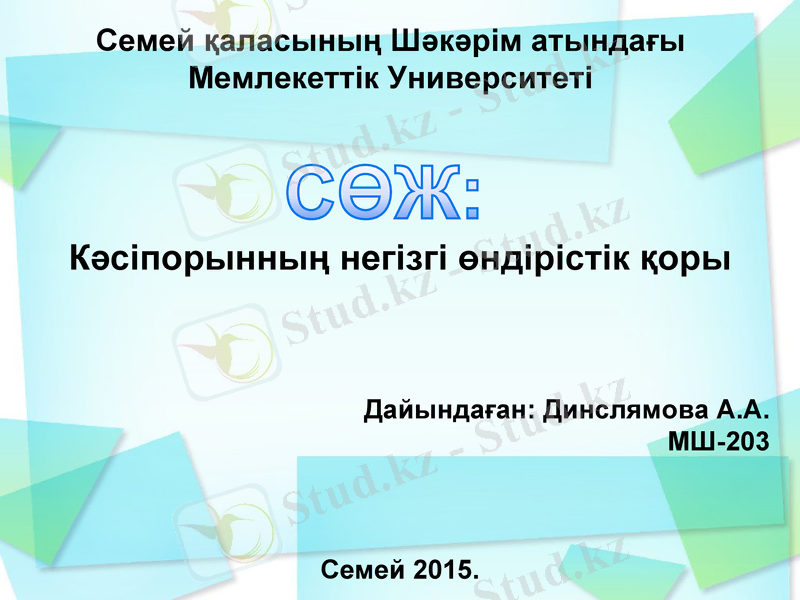 Семей қаласының Шәкәрім атындағы Мемлекеттік Университеті

СӨЖ:

Кәсіпорынның негізгі өндірістік қоры

Дайындаған: Динслямова А.А.
МШ-203

Семей 2015.

Stud.kz - Stud.kz